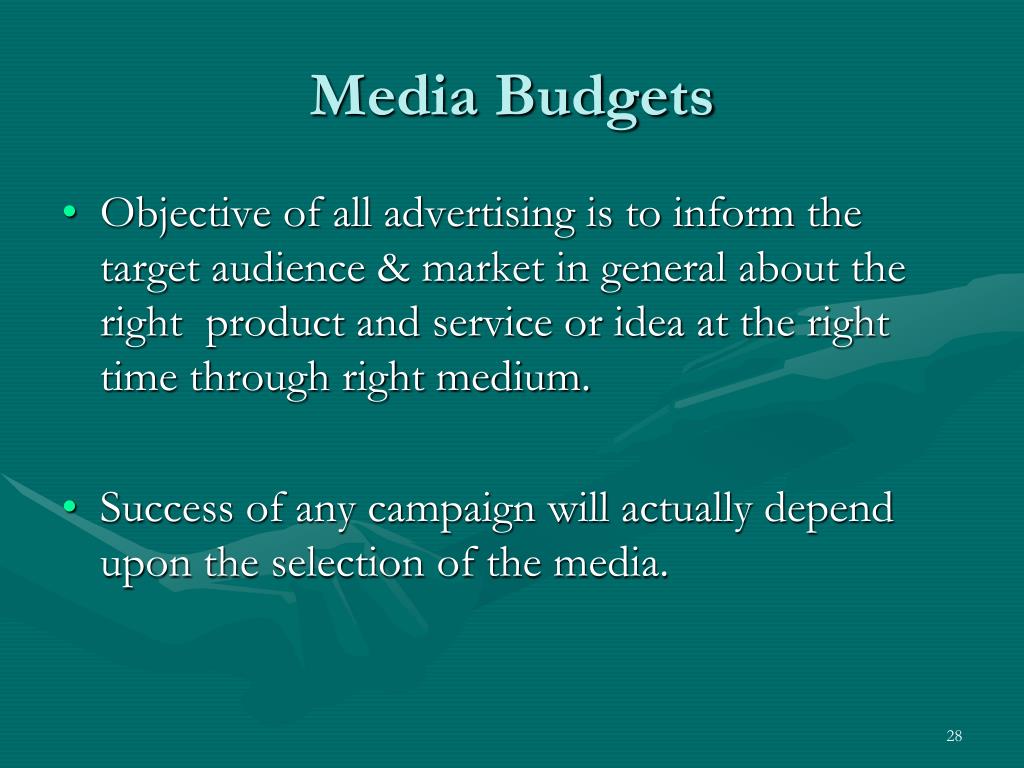 Media Budgets

• Objective of all advertising is to inform the target audience & market in general about the right product and service or idea at the right time through right medium.

• Success of any campaign will actually depend upon the selection of the media.

28